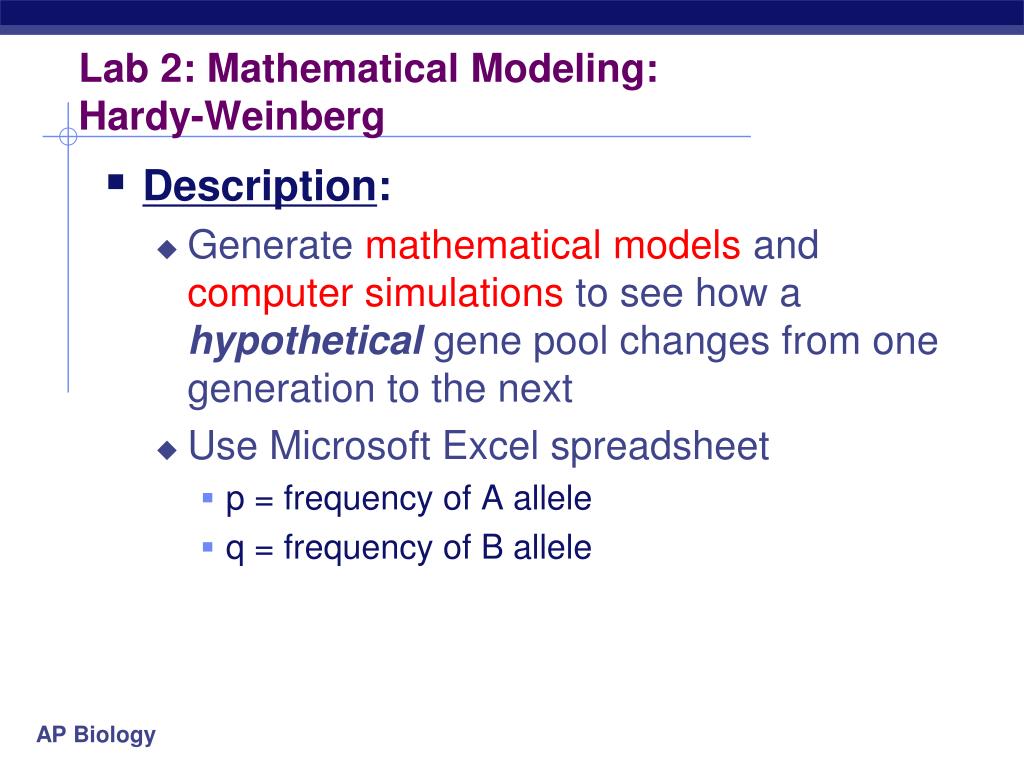 Lab 2: Mathematical Modeling: Hardy-Weinberg

Description:

Generate mathematical models and computer simulations to see how a hypothetical gene pool changes from one generation to the next

Use Microsoft Excel spreadsheet

p = frequency of A allele

q = frequency of B allele

AP Biology